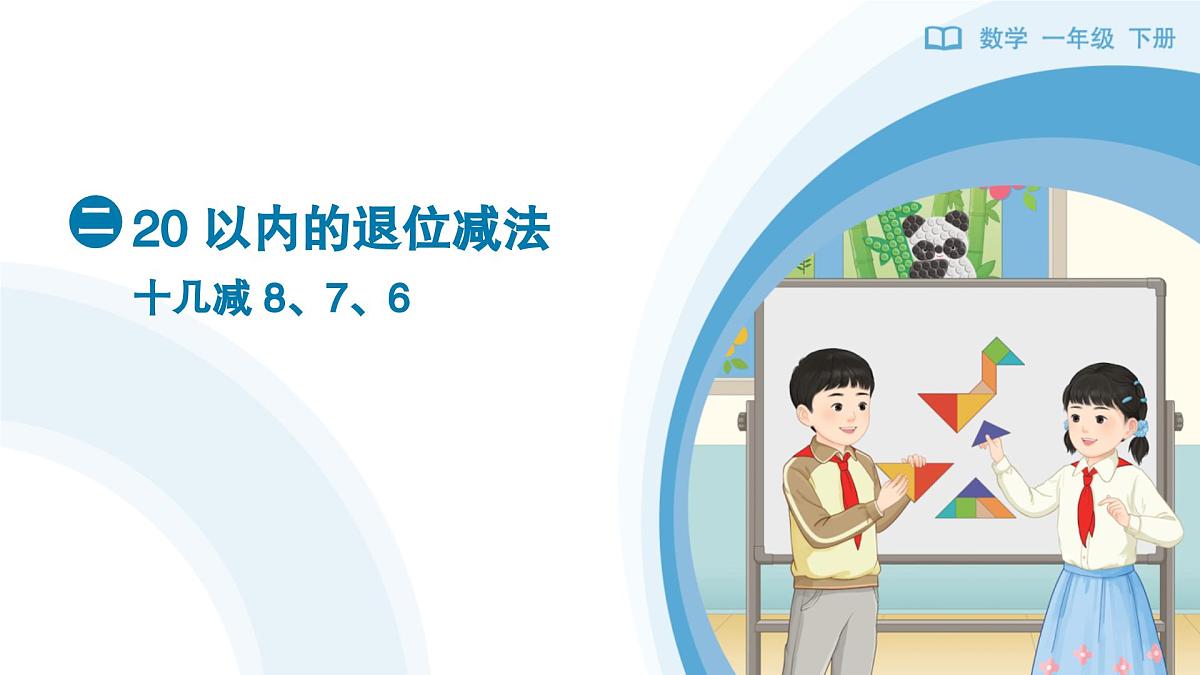 数学 一年级 下册

二 20 以内的退位减法

十几减 8、7、6